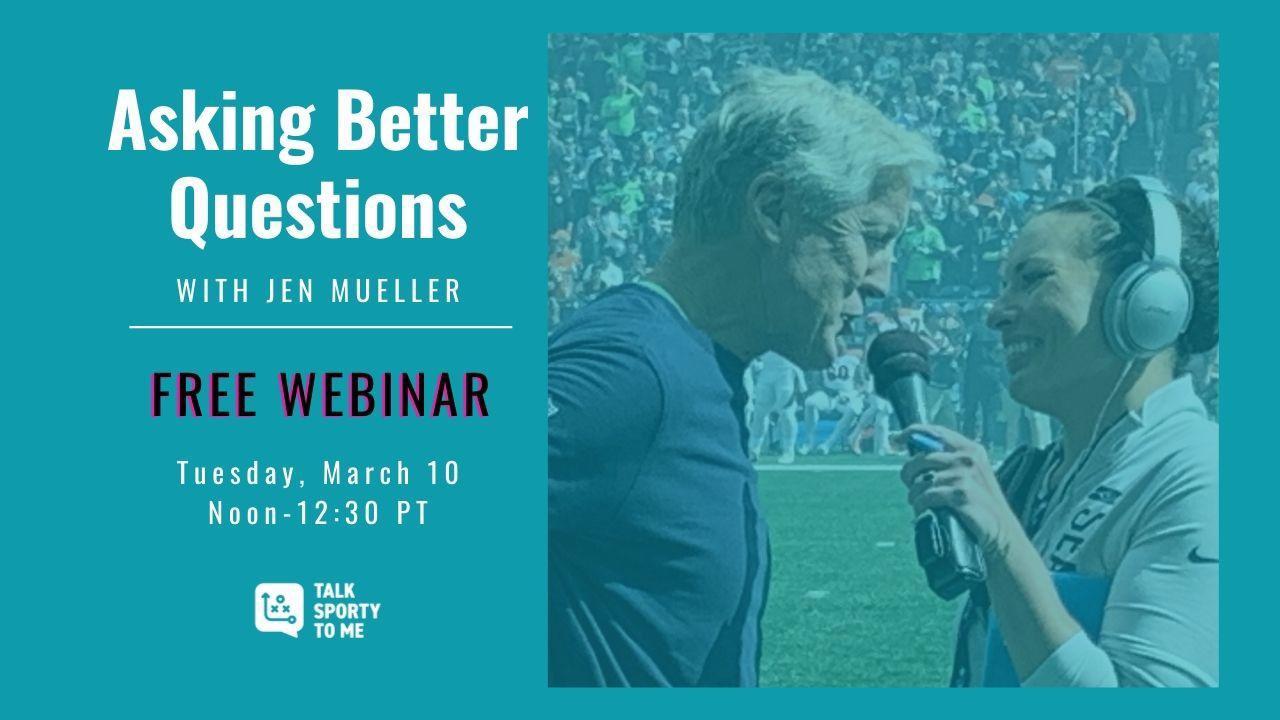 Asking Better Questions

WITH JEN MUELLER

FREE WEBINAR

Tuesday, March 10
Noon-12:30 PT

TALK SPORTY TO ME